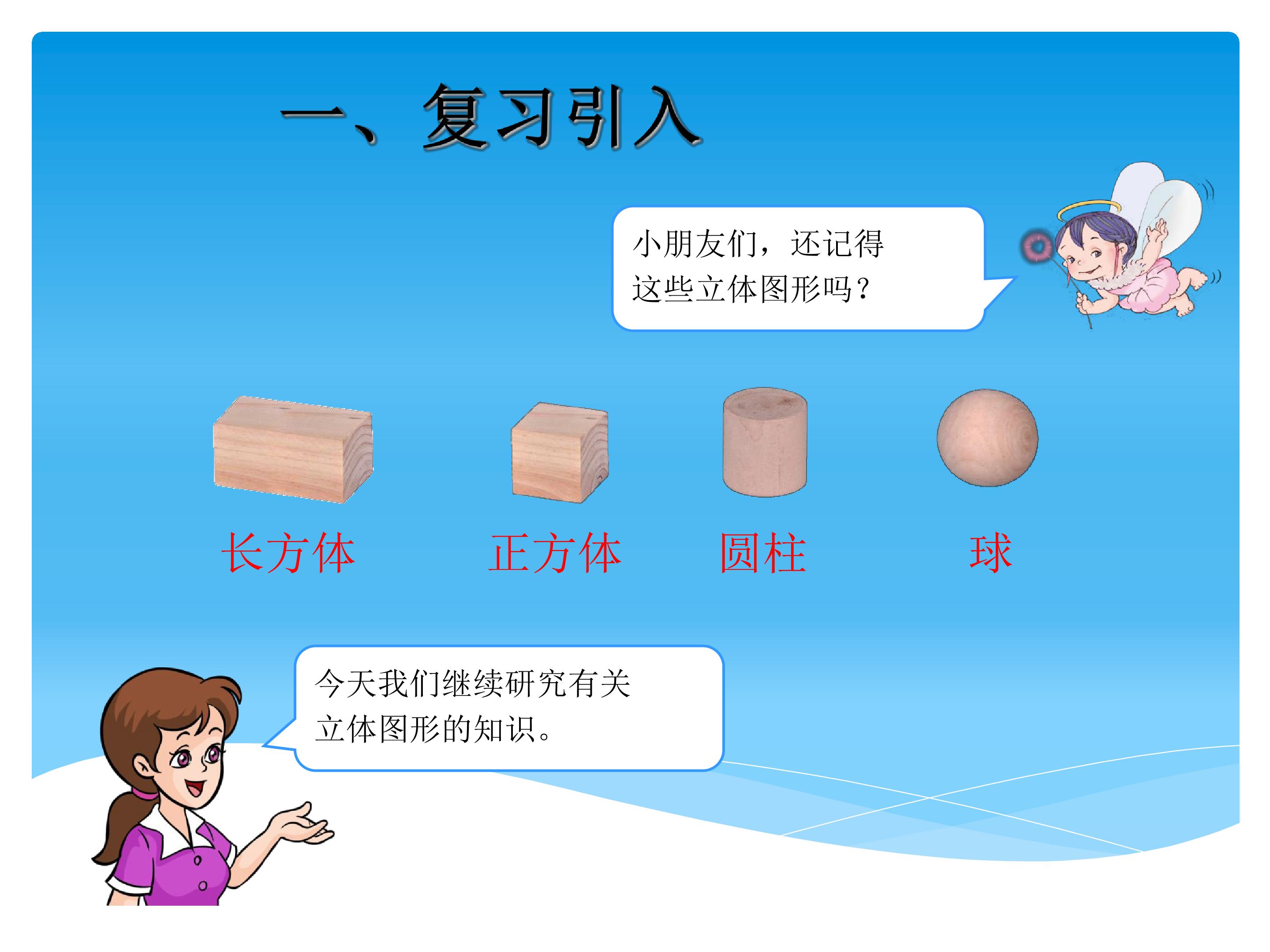 一、复习引入

小朋友们，还记得这些立体图形吗？

长方体　正方体　圆柱　球

今天我们继续研究有关立体图形的知识。